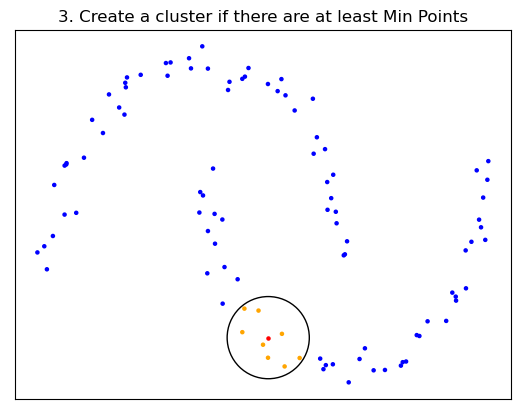 3. Create a cluster if there are at least Min Points